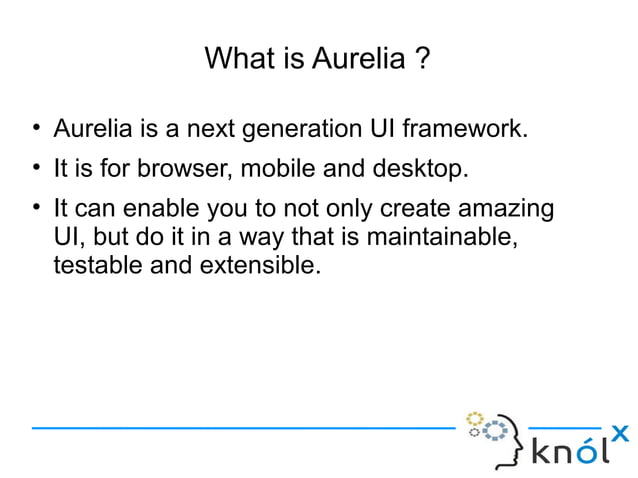 What is Aurelia ?

• Aurelia is a next generation UI framework.

• It is for browser, mobile and desktop.

• It can enable you to not only create amazing UI, but do it in a way that is maintainable, testable and extensible.

knólx